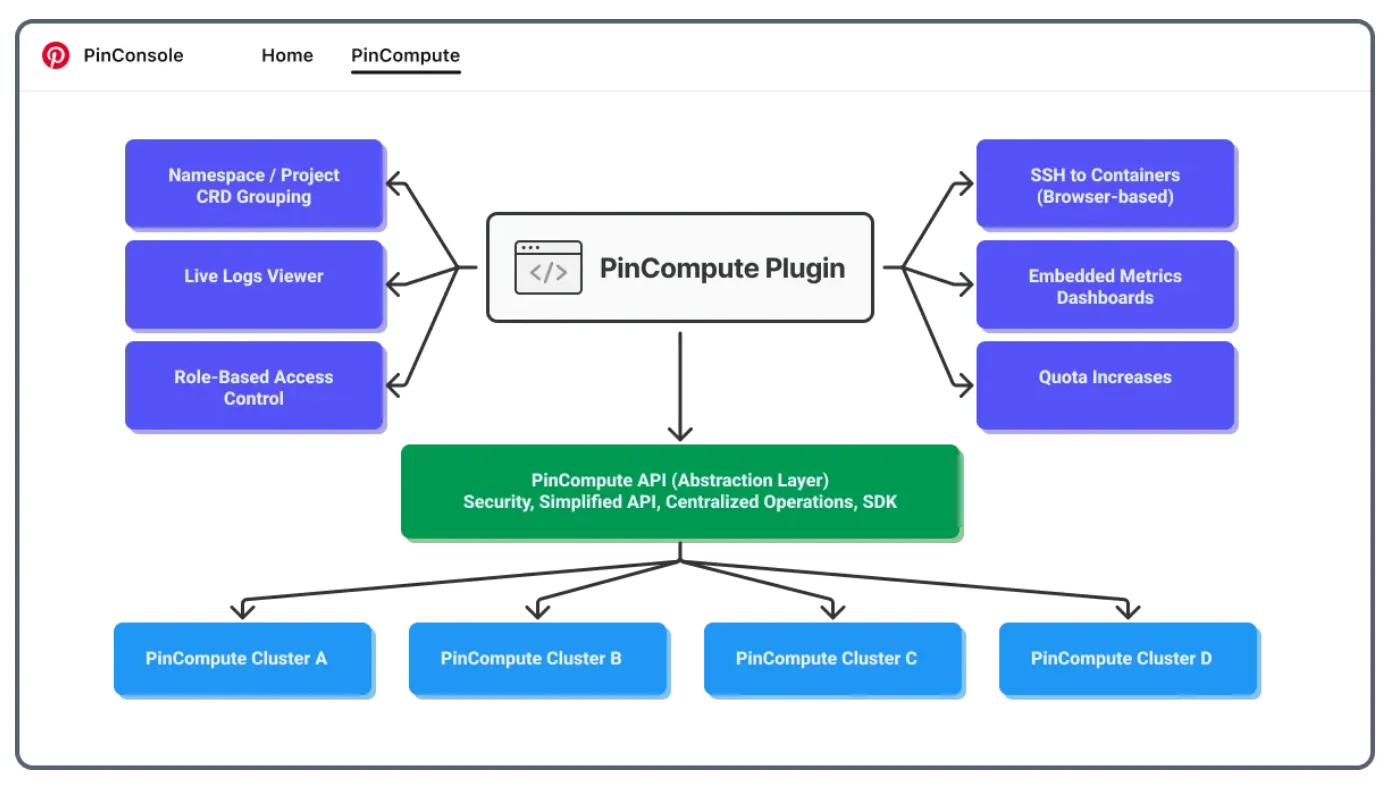 PinConsole Home PinCompute

Namespace / Project CRD Grouping

Live Logs Viewer

Role-Based Access Control

</>

PinCompute Plugin

SSH to Containers (Browser-based)

Embedded Metrics Dashboards

Quota Increases

PinCompute API (Abstraction Layer)
Security, Simplified API, Centralized Operations, SDK

PinCompute Cluster A

PinCompute Cluster B

PinCompute Cluster C

PinCompute Cluster D